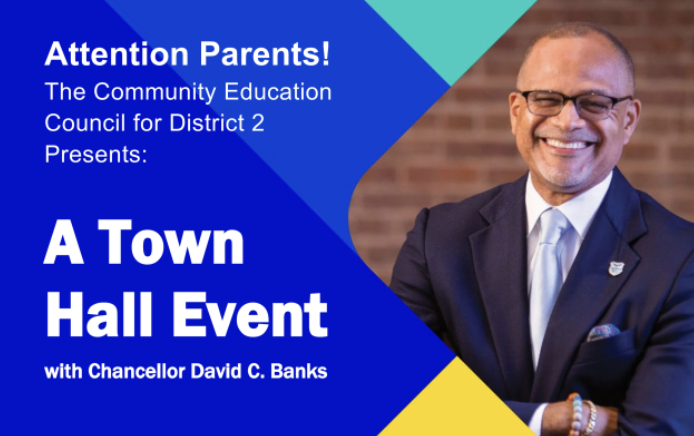 Attention Parents!
The Community Education Council for District 2 Presents:

A Town Hall Event

with Chancellor David C. Banks